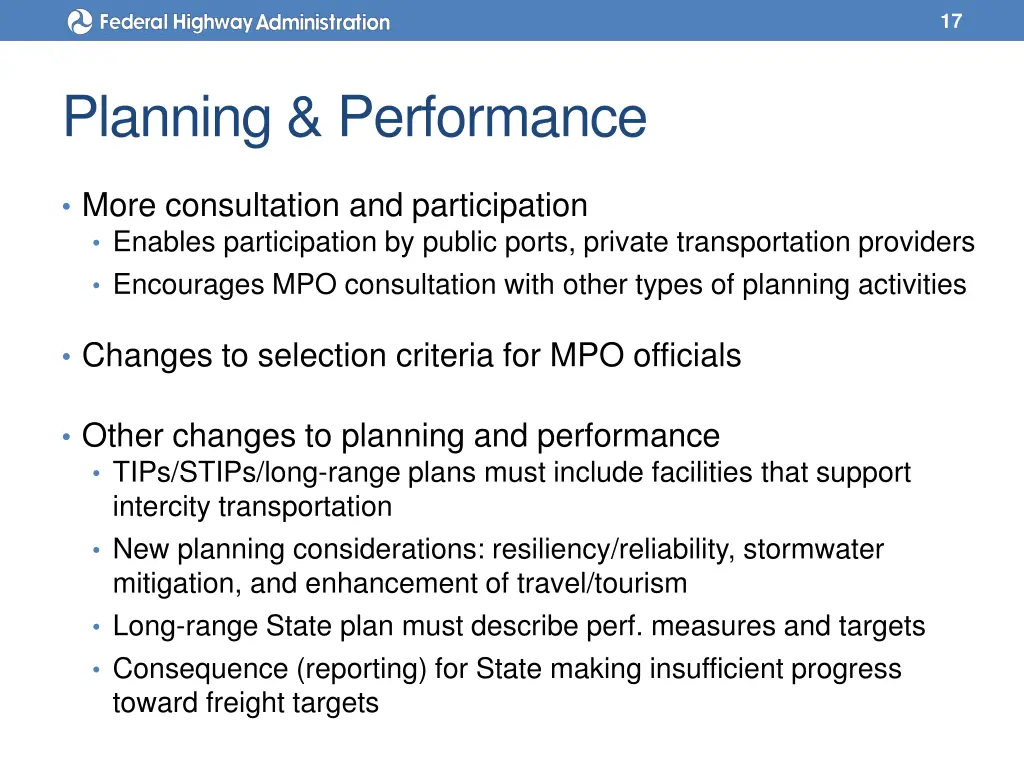 Federal Highway Administration

17

Planning & Performance

• More consultation and participation
  • Enables participation by public ports, private transportation providers
  • Encourages MPO consultation with other types of planning activities

• Changes to selection criteria for MPO officials

• Other changes to planning and performance
  • TIPs/STIPs/long-range plans must include facilities that support intercity transportation
  • New planning considerations: resiliency/reliability, stormwater mitigation, and enhancement of travel/tourism
  • Long-range State plan must describe perf. measures and targets
  • Consequence (reporting) for State making insufficient progress toward freight targets